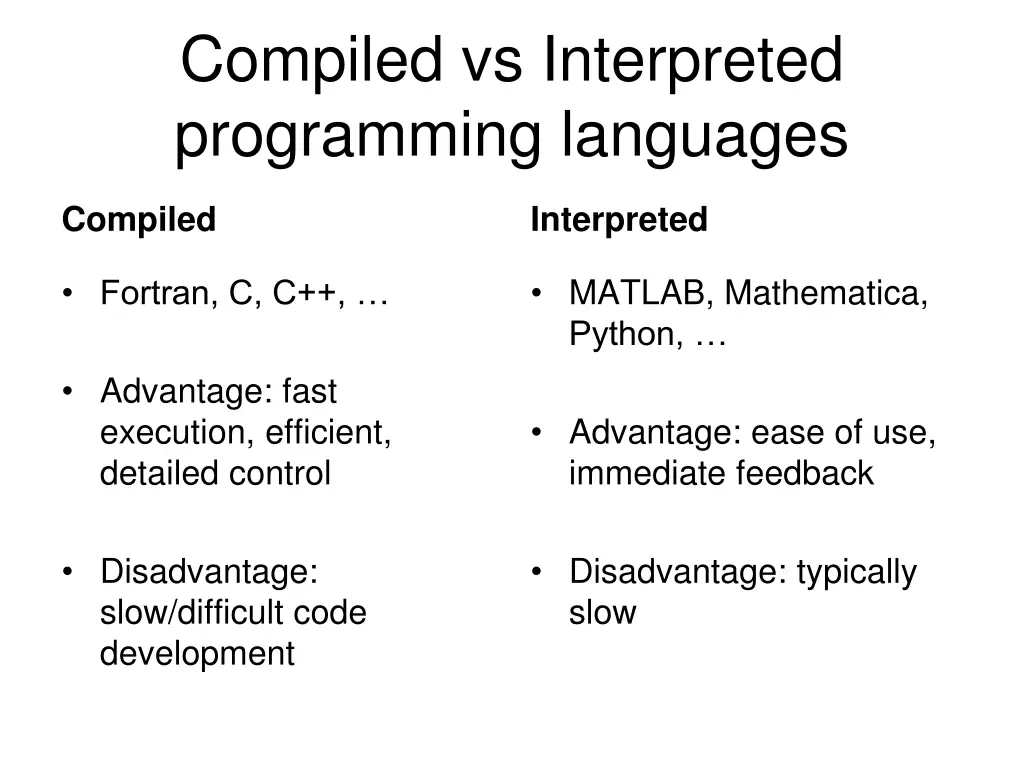 Compiled vs Interpreted programming languages

Compiled

• Fortran, C, C++, …

• Advantage: fast execution, efficient, detailed control

• Disadvantage: slow/difficult code development

Interpreted

• MATLAB, Mathematica, Python, …

• Advantage: ease of use, immediate feedback

• Disadvantage: typically slow